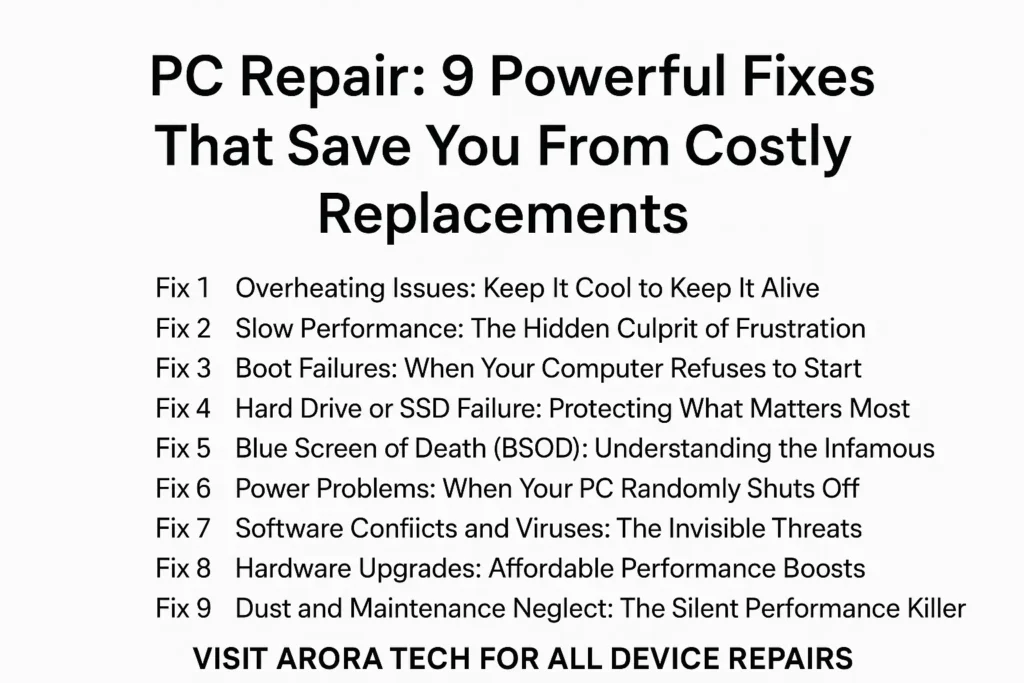 PC Repair: 9 Powerful Fixes That Save You From Costly Replacements

Fix 1 Overheating Issues: Keep It Cool to Keep It Alive
Fix 2 Slow Performance: The Hidden Culprit of Frustration
Fix 3 Boot Failures: When Your Computer Refuses to Start
Fix 4 Hard Drive or SSD Failure: Protecting What Matters Most
Fix 5 Blue Screen of Death (BSOD): Understanding the Infamous
Fix 6 Power Problems: When Your PC Randomly Shuts Off
Fix 7 Software Confiicts and Viruses: The Invisible Threats
Fix 8 Hardware Upgrades: Affordable Performance Boosts
Fix 9 Dust and Maintenance Neglect: The Silent Performance Killer

VISIT ARORA TECH FOR ALL DEVICE REPAIRS